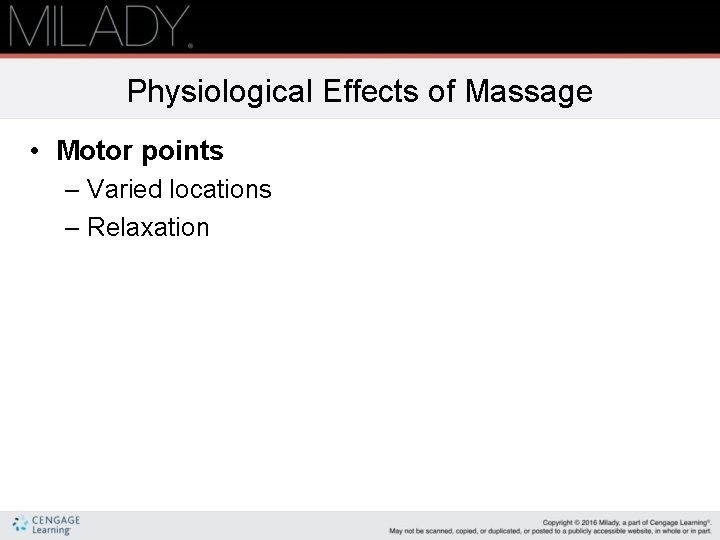 MILADY.

Physiological Effects of Massage

• Motor points
– Varied locations
– Relaxation

CENGAGE Learning

Copyright © 2016 Milady, a part of Cengage Learning®. May not be scanned, copied, or duplicated, or posted to a publicly accessible website, in whole or in part.